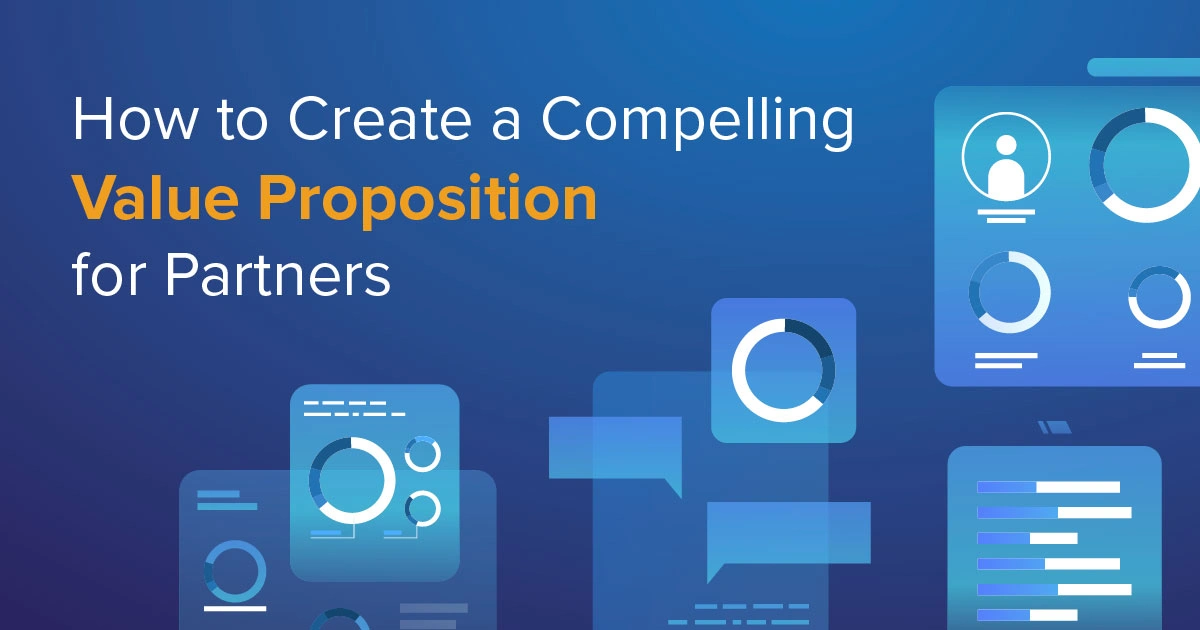 How to Create a Compelling
Value Proposition
for Partners